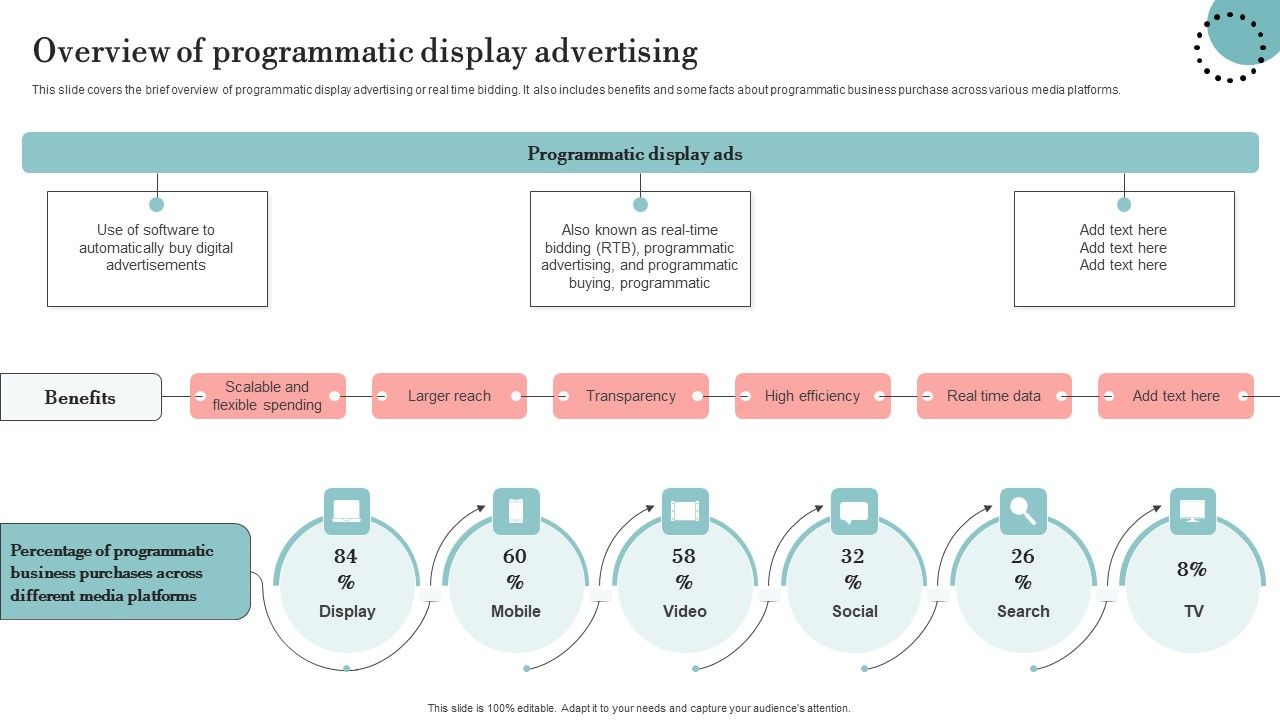 Overview of programmatic display advertising

This slide covers the brief overview of programmatic display advertising or real time bidding. It also includes benefits and some facts about programmatic business purchase across various media platforms.

Programmatic display ads

Use of software to automatically buy digital advertisements

Also known as real-time bidding (RTB), programmatic advertising, and programmatic buying, programmatic

Add text here
Add text here
Add text here

Benefits

Scalable and flexible spending

Larger reach

Transparency

High efficiency

Real time data

Add text here

Percentage of programmatic business purchases across different media platforms

84 %
Display

60 %
Mobile

58 %
Video

32 %
Social

26 %
Search

8%
TV

This slide is 100% editable. Adapt it to your needs and capture your audience's attention.